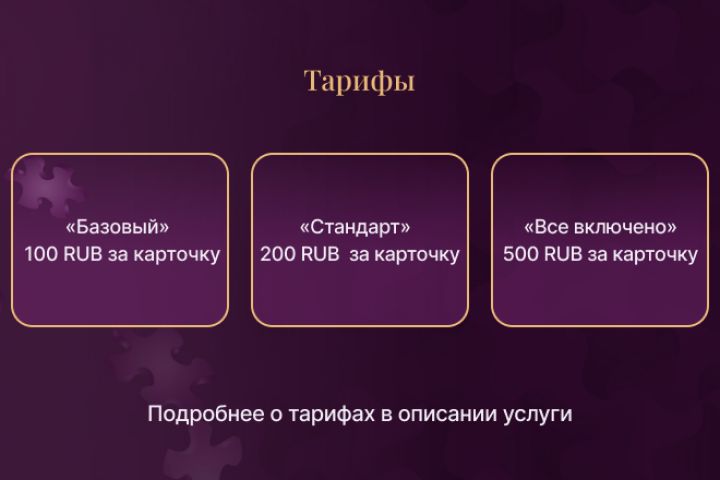 Тарифы

«Базовый»
100 RUB за карточку

«Стандарт»
200 RUB за карточку

«Все включено»
500 RUB за карточку

Подробнее о тарифах в описании услуги